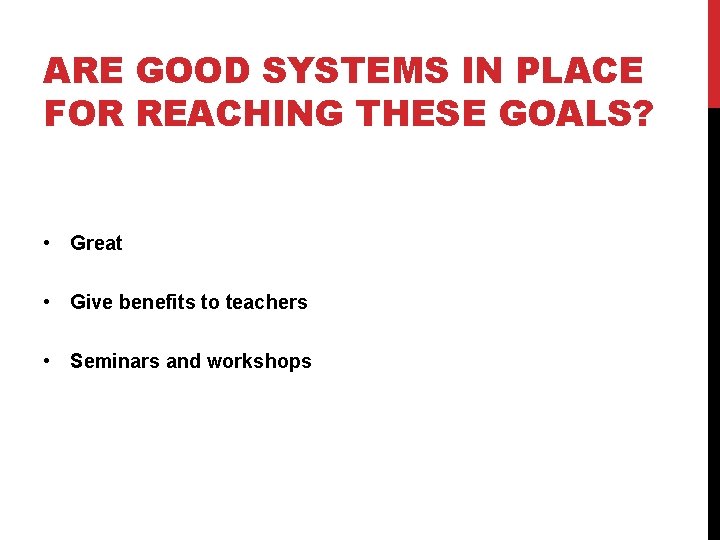 ARE GOOD SYSTEMS IN PLACE FOR REACHING THESE GOALS?

• Great

• Give benefits to teachers

• Seminars and workshops